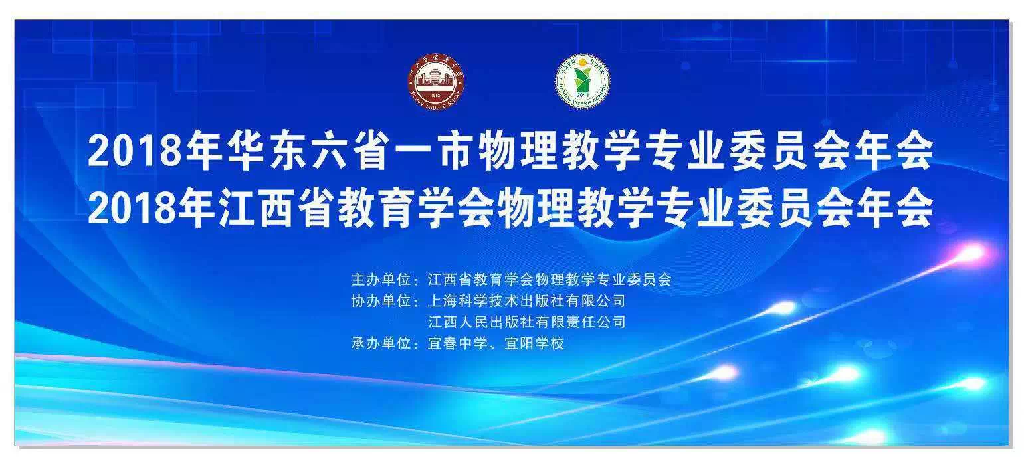 2018年华东六省一市物理教学专业委员会年会
2018年江西省教育学会物理教学专业委员会年会

主办单位：江西省教育学会物理教学专业委员会
协办单位：上海科学技术出版社有限公司
江西人民出版社有限责任公司
承办单位：宜春中学、宜阳学校